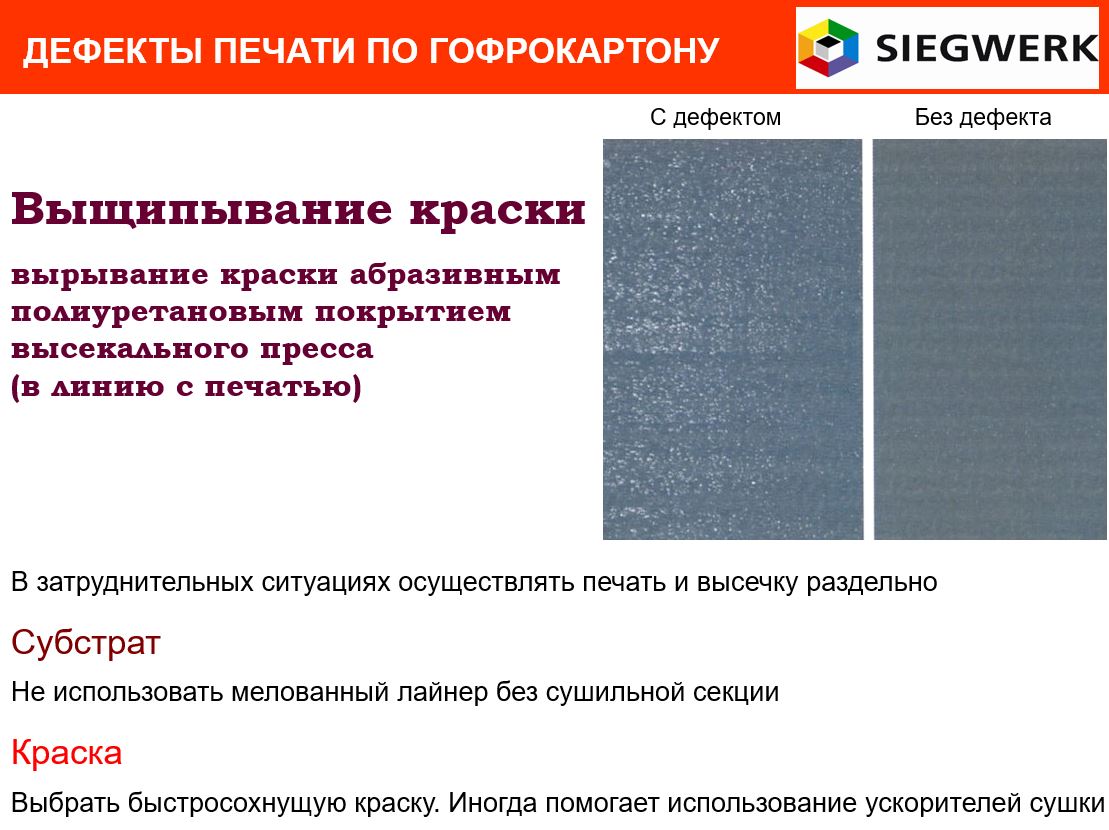 ДЕФЕКТЫ ПЕЧАТИ ПО ГОФРОКАРТОНУ

SIEGWERK

С дефектом

Без дефекта

Выщипывание краски

вырывание краски абразивным полиуретановым покрытием высекального пресса (в линию с печатью)

В затруднительных ситуациях осуществлять печать и высечку раздельно

Субстрат

Не использовать мелованный лайнер без сушильной секции

Краска

Выбрать быстросохнущую краску. Иногда помогает использование ускорителей сушки